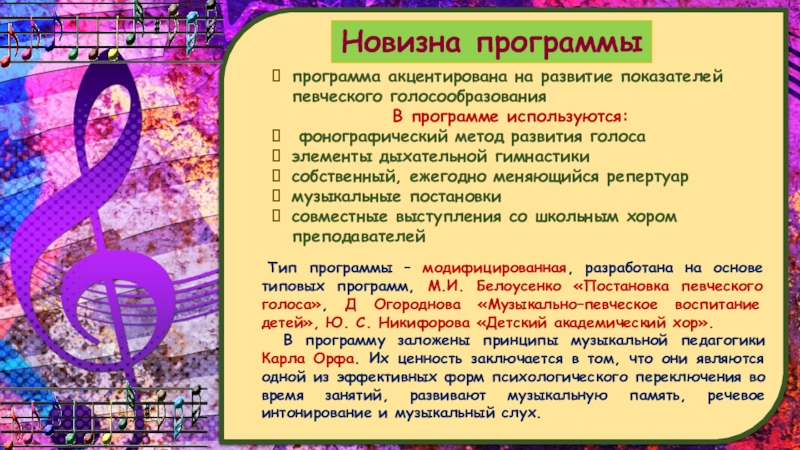 Новизна программы

программа акцентирована на развитие показателей певческого голосообразования

В программе используются:

фонографический метод развития голоса

элементы дыхательной гимнастики

собственный, ежегодно меняющийся репертуар

музыкальные постановки

совместные выступления со школьным хором преподавателей

Тип программы – модифицированная, разработана на основе типовых программ, М.И. Белоусенко «Постановка певческого голоса», Д Огороднова «Музыкально–певческое воспитание детей», Ю. С. Никифорова «Детский академический хор».

В программу заложены принципы музыкальной педагогики Карла Орфа. Их ценность заключается в том, что они являются одной из эффективных форм психологического переключения во время занятий, развивают музыкальную память, речевое интонирование и музыкальный слух.